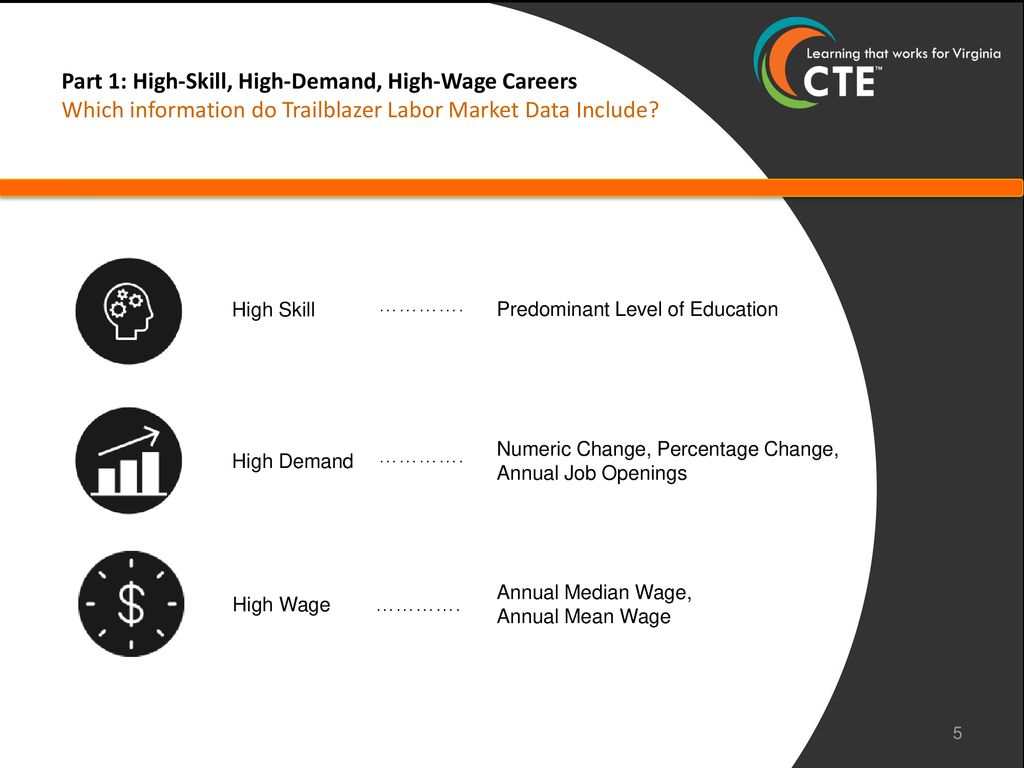 Part 1: High-Skill, High-Demand, High-Wage Careers
Which information do Trailblazer Labor Market Data Include?

Learning that works for Virginia
CTE™

High Skill …………. Predominant Level of Education

High Demand …………. Numeric Change, Percentage Change, Annual Job Openings

High Wage …………. Annual Median Wage, Annual Mean Wage

5